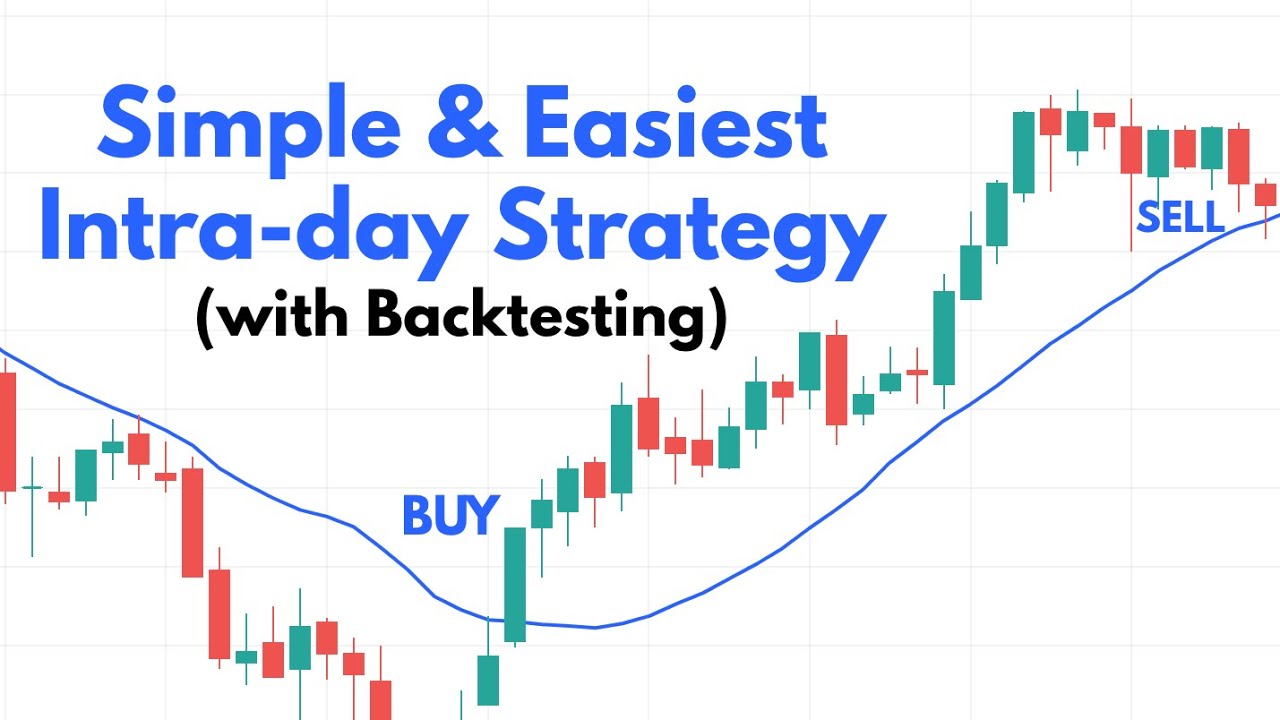 Simple & Easiest
Intra-day Strategy
(with Backtesting)

SELL

BUY